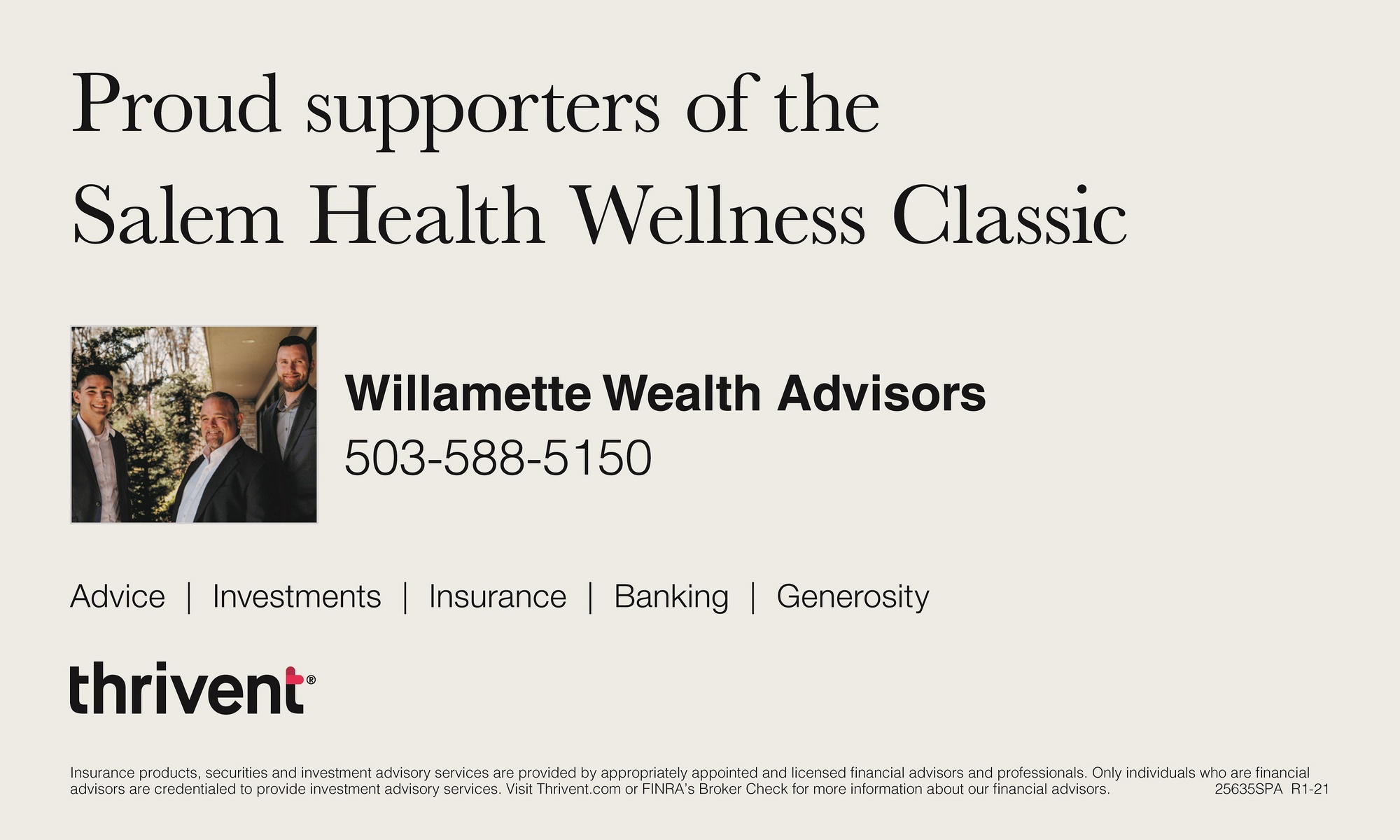 Proud supporters of the Salem Health Wellness Classic

Willamette Wealth Advisors
503-588-5150

Advice | Investments | Insurance | Banking | Generosity

thrivent®

Insurance products, securities and investment advisory services are provided by appropriately appointed and licensed financial advisors and professionals. Only individuals who are financial advisors are credentialed to provide investment advisory services. Visit Thrivent.com or FINRA's Broker Check for more information about our financial advisors. 25635SPA R1-21